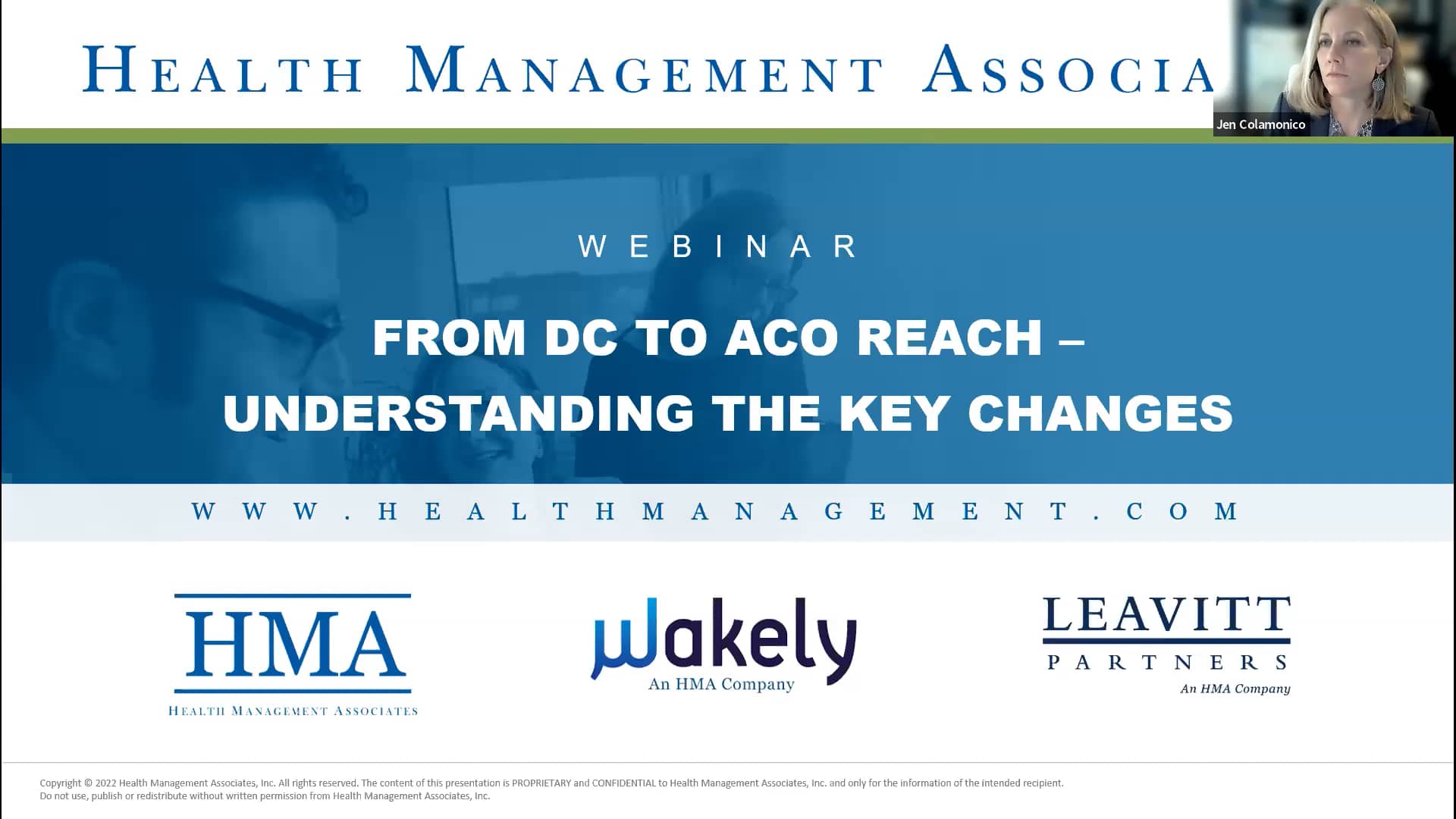 HEALTH MANAGEMENT ASSOCIA

Jen Colamonico

WEBINAR

FROM DC TO ACO REACH – UNDERSTANDING THE KEY CHANGES

WWW.HEALTHMANAGEMENT.COM

HMA
HEALTH MANAGEMENT ASSOCIATES

Wakely
An HMA Company

LEAVITT
PARTNERS
An HMA Company

Copyright © 2022 Health Management Associates, Inc. All rights reserved. The content of this presentation is PROPRIETARY and CONFIDENTIAL to Health Management Associates, Inc. and only for the information of the intended recipient.
Do not use, publish or redistribute without written permission from Health Management Associates, Inc.